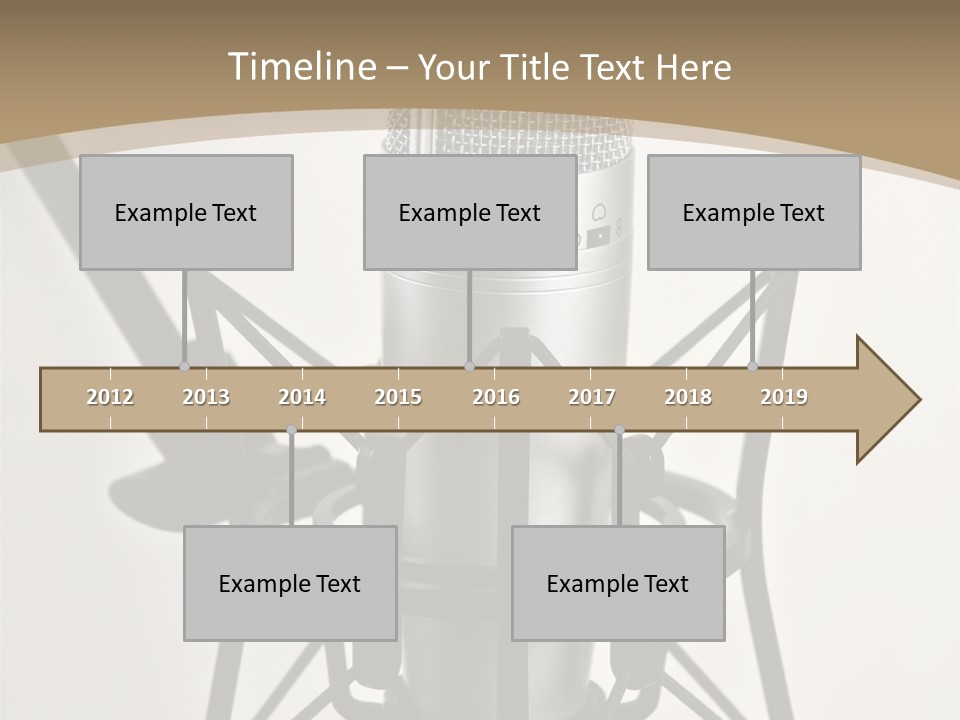 Timeline – Your Title Text Here

Example Text

Example Text

Example Text

2012 2013 2014 2015 2016 2017 2018 2019

Example Text

Example Text